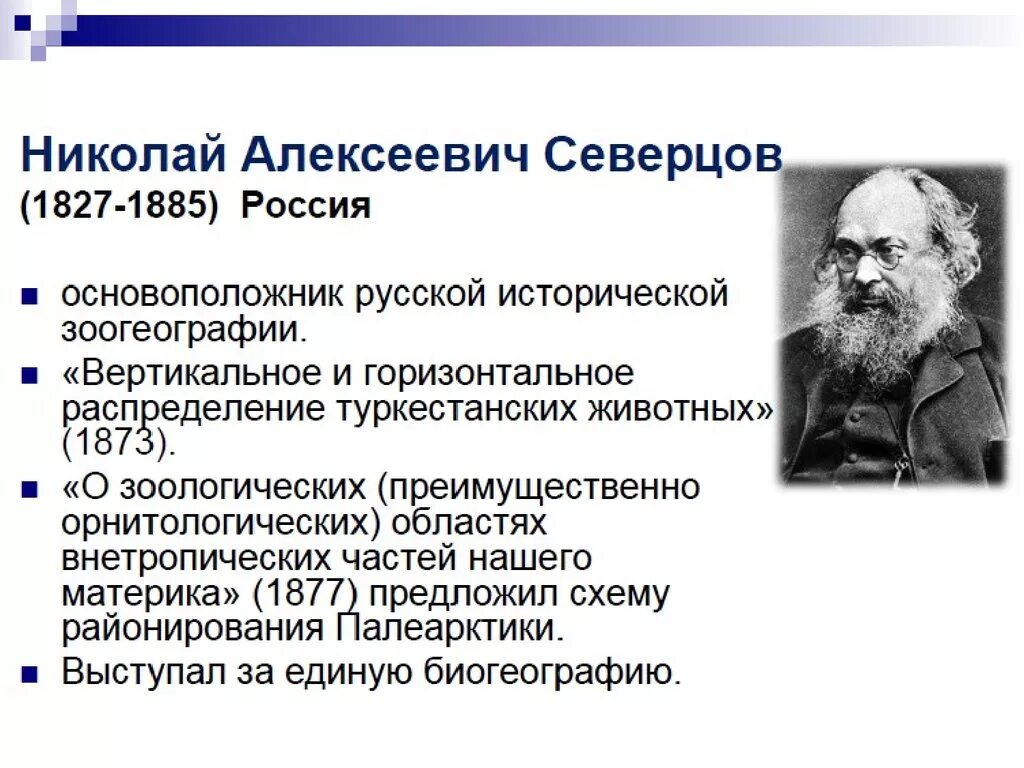 Николай Алексеевич Северцов
(1827-1885) Россия

основоположник русской исторической зоогеографии.

«Вертикальное и горизонтальное распределение туркестанских животных» (1873).

«О зоологических (преимущественно орнитологических) областях внетропических частей нашего материка» (1877) предложил схему районирования Палеарктики.

Выступал за единую биогеографию.